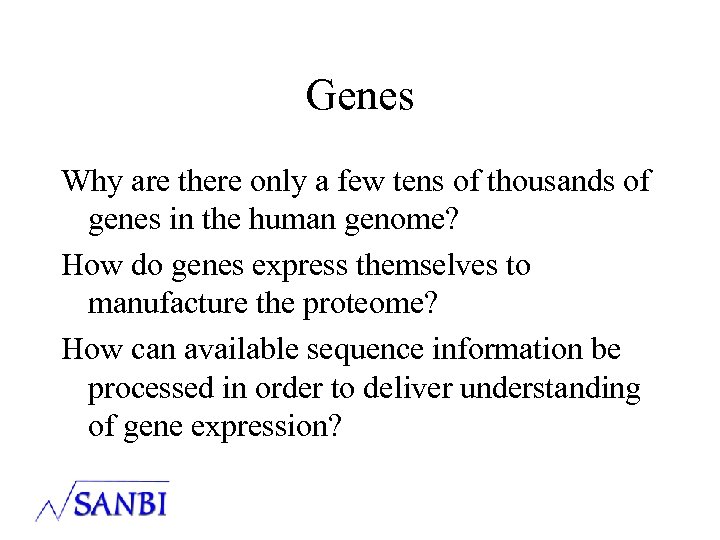 Genes

Why are there only a few tens of thousands of genes in the human genome?

How do genes express themselves to manufacture the proteome?

How can available sequence information be processed in order to deliver understanding of gene expression?

SANBI